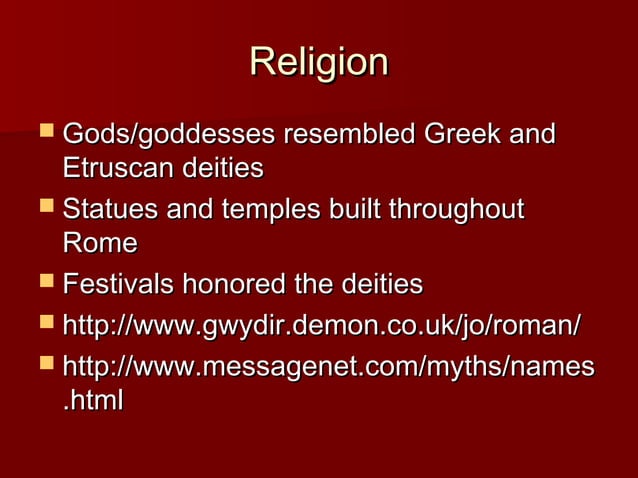 Religion

- Gods/goddesses resembled Greek and Etruscan deities
- Statues and temples built throughout Rome
- Festivals honored the deities
- http://www.gwydir.demon.co.uk/jo/roman/
- http://www.messagenet.com/myths/names.html